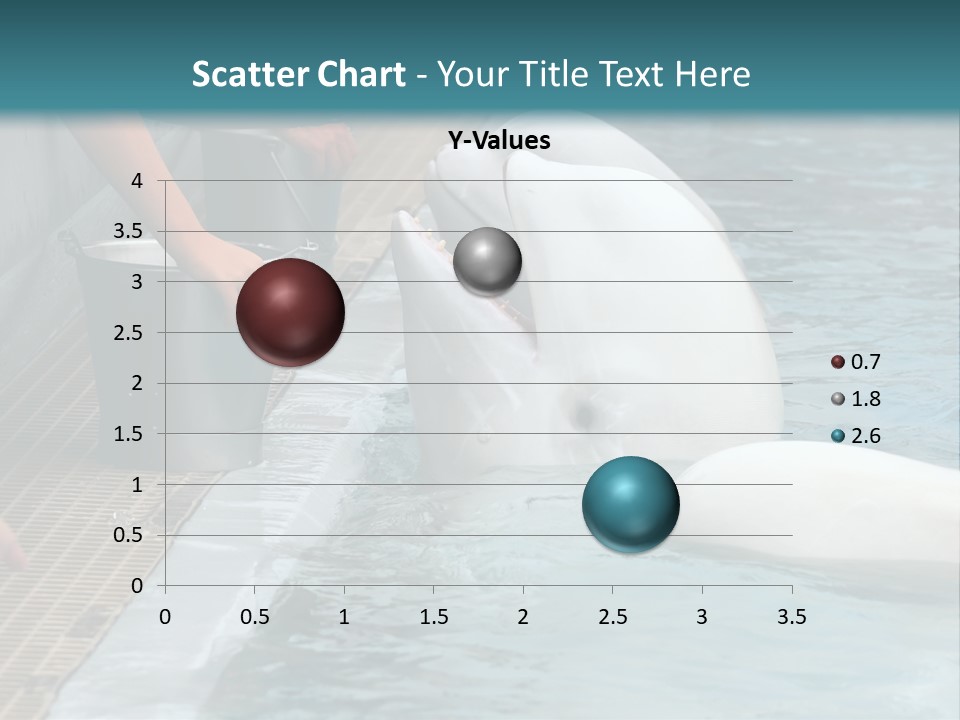 Scatter Chart - Your Title Text Here

Y-Values

4
3.5
3
2.5
2
1.5
1
0.5
0

0 0.5 1 1.5 2 2.5 3 3.5

0.7
1.8
2.6